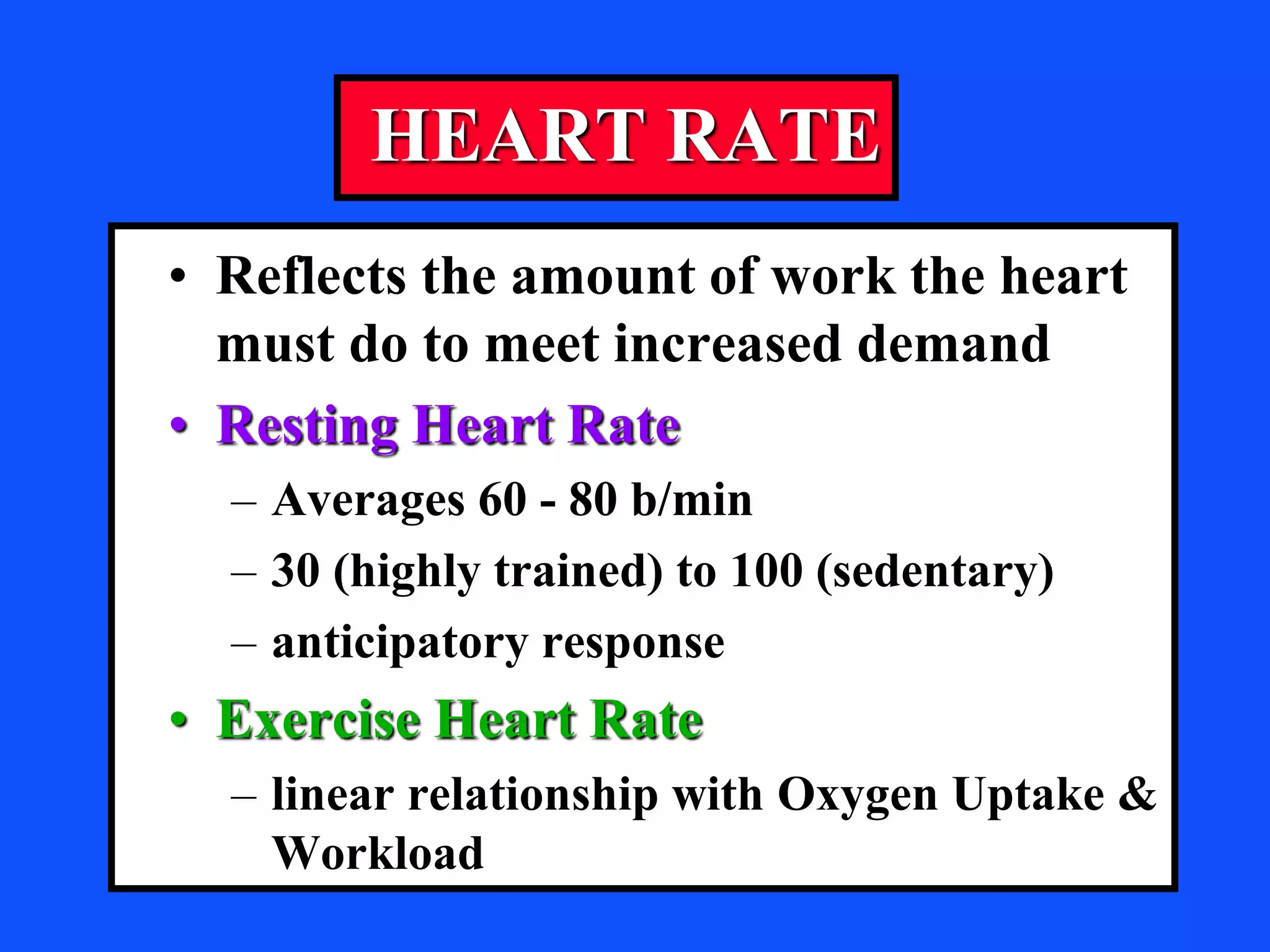 HEART RATE

• Reflects the amount of work the heart must do to meet increased demand
• Resting Heart Rate
– Averages 60 - 80 b/min
– 30 (highly trained) to 100 (sedentary)
– anticipatory response
• Exercise Heart Rate
– linear relationship with Oxygen Uptake & Workload